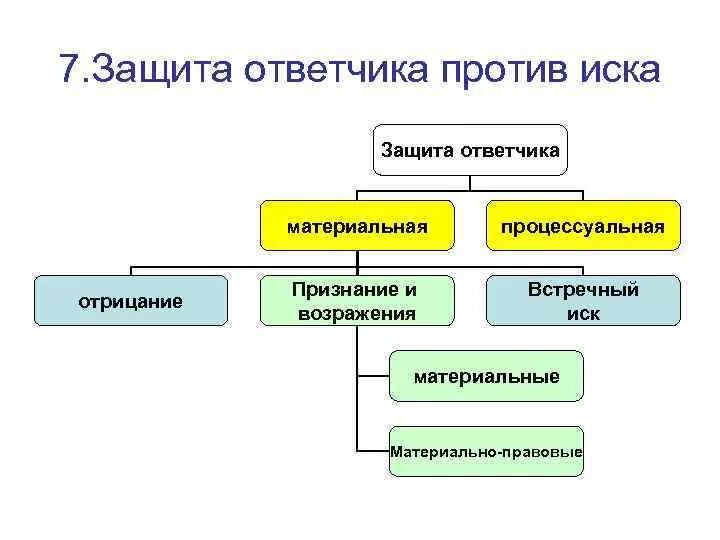 7.Защита ответчика против иска

Защита ответчика

материальная

процессуальная

отрицание

Признание и возражения

Встречный иск

материальные

Материально-правовые